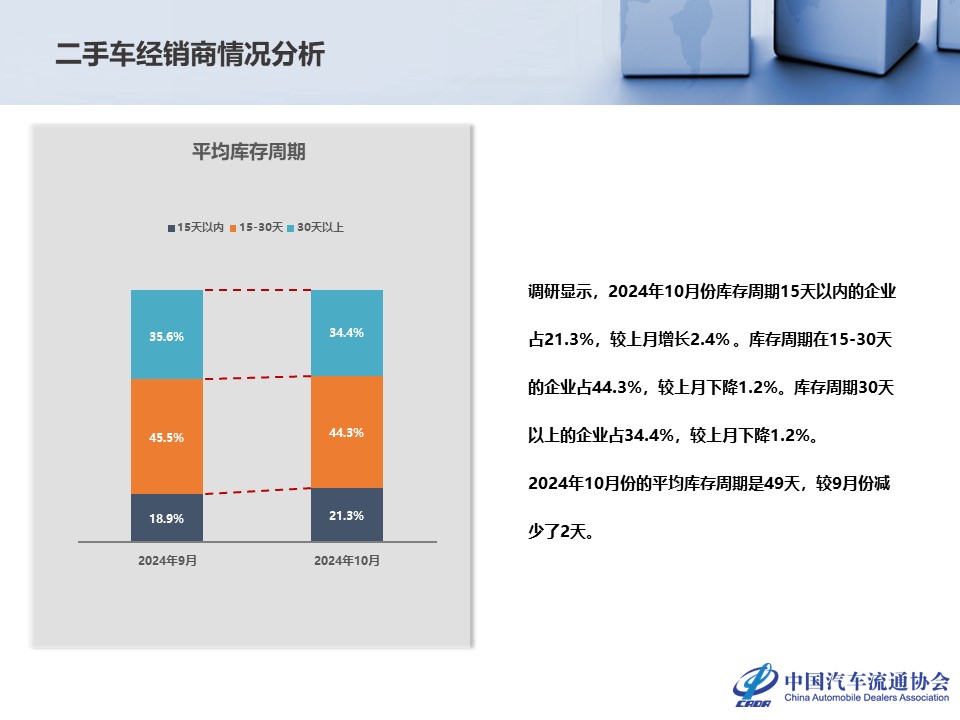 二手车经销商情况分析

平均库存周期

15天以内　15-30天　30天以上

35.6%
45.5%
18.9%
34.4%
44.3%
21.3%

2024年9月　2024年10月

调研显示，2024年10月份库存周期15天以内的企业占21.3%，较上月增长2.4%。库存周期在15-30天的企业占44.3%，较上月下降1.2%。库存周期30天以上的企业占34.4%，较上月下降1.2%。

2024年10月份的平均库存周期是49天，较9月份减少了2天。

CADA
中国汽车流通协会
China Automobile Dealers Association